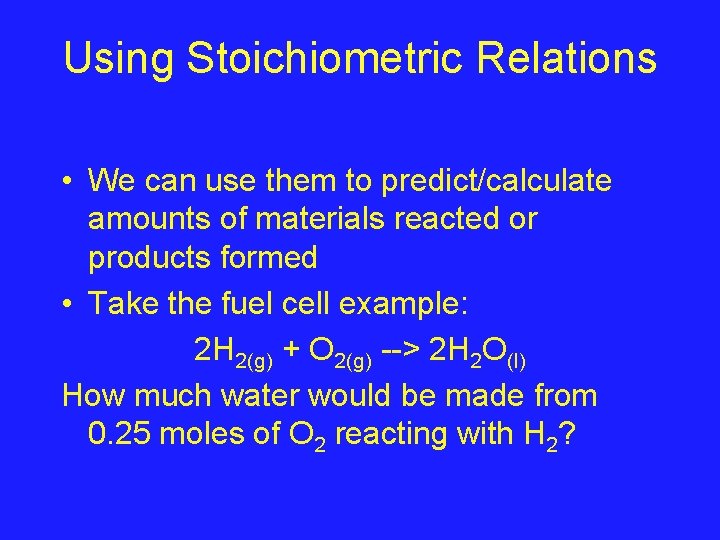 Using Stoichiometric Relations

• We can use them to predict/calculate amounts of materials reacted or products formed

• Take the fuel cell example:

$2H_{2(g)} + O_{2(g)}$ --> $2H_2O_{(l)}$

How much water would be made from 0.25 moles of $O_2$ reacting with $H_2$?